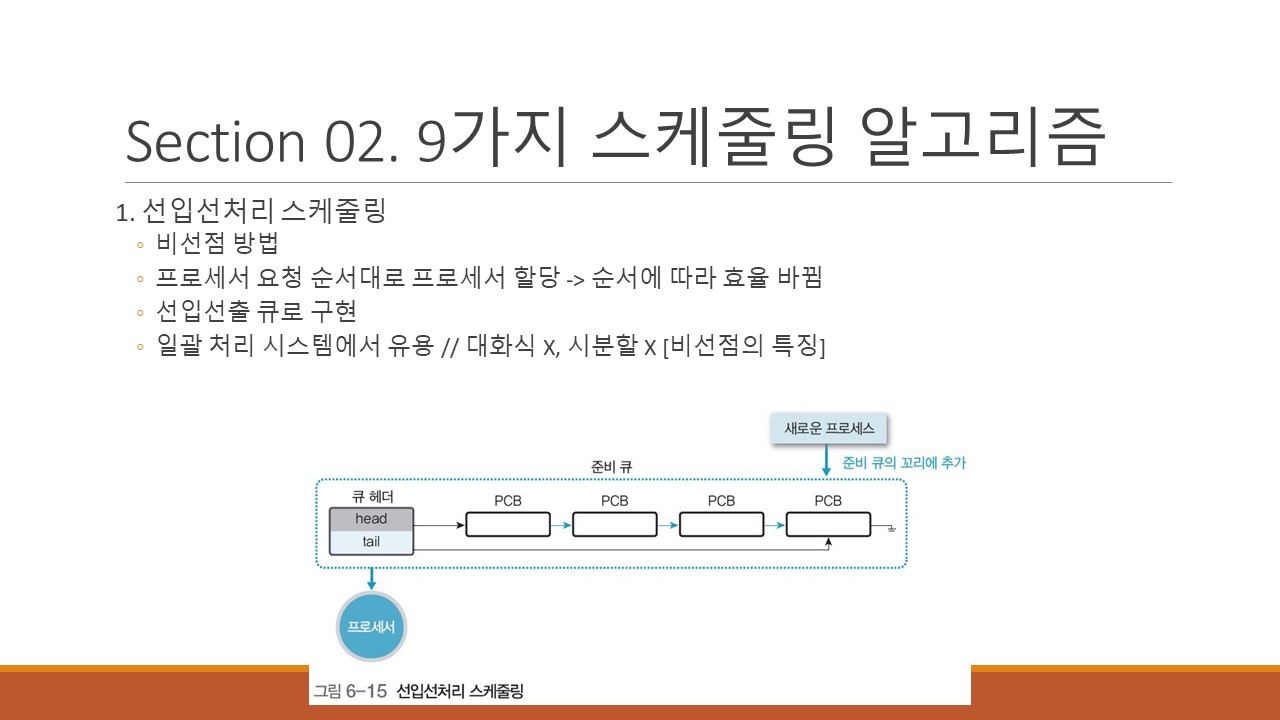 Section 02. 9가지 스케줄링 알고리즘

1. 선입선처리 스케줄링
◦ 비선점 방법
◦ 프로세서 요청 순서대로 프로세서 할당 -> 순서에 따라 효율 바뀜
◦ 선입선출 큐로 구현
◦ 일괄 처리 시스템에서 유용 // 대화식 x, 시분할 x [비선점의 특징]

새로운 프로세스
준비 큐의 꼬리에 추가
준비 큐
큐 헤더
head
tail
PCB
PCB
PCB
PCB
프로세서

그림 6-15 선입선처리 스케줄링